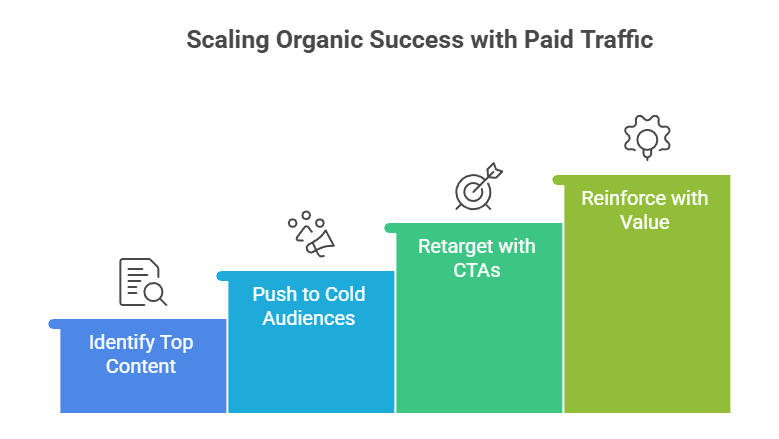 Scaling Organic Success with Paid Traffic

Identify Top Content

Push to Cold Audiences

Retarget with CTAs

Reinforce with Value